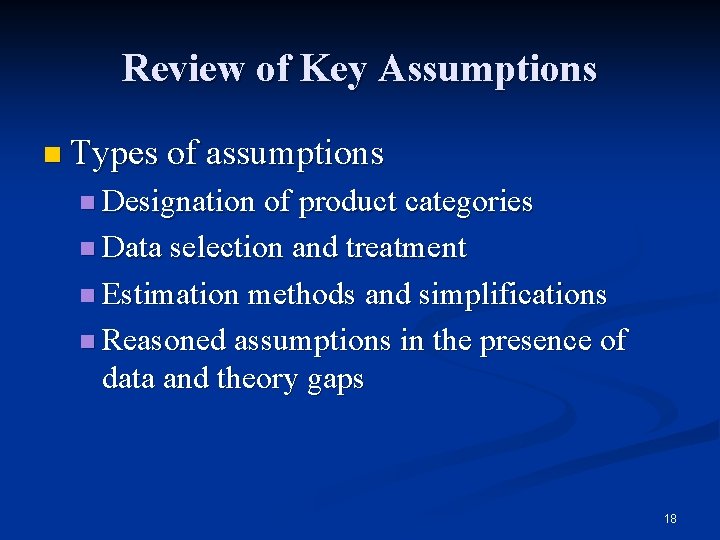 Review of Key Assumptions

Types of assumptions
Designation of product categories
Data selection and treatment
Estimation methods and simplifications
Reasoned assumptions in the presence of data and theory gaps

18